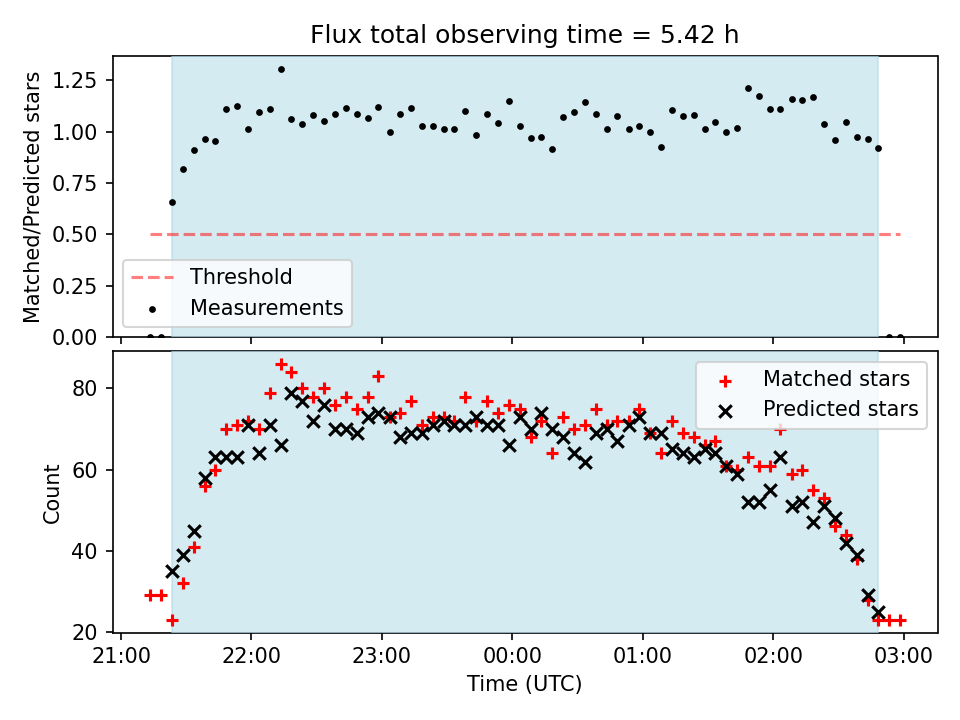 Flux total observing time = 5.42 h

Matched/Predicted stars

1.25
1.00
0.75
0.50
0.25
0.00

Threshold
Measurements

Count

80
60
40
20

Matched stars
Predicted stars

21:00
22:00
23:00
00:00
01:00
02:00
03:00

Time (UTC)